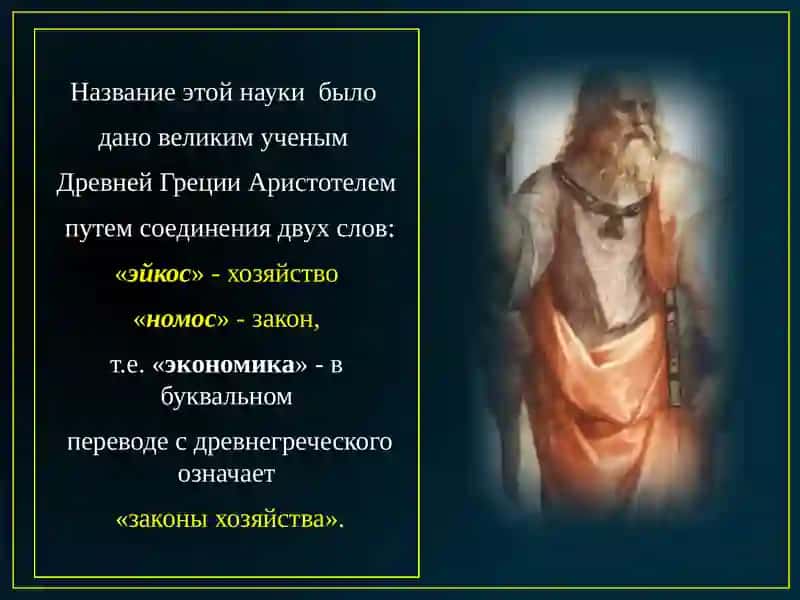 Название этой науки было дано великим ученым Древней Греции Аристотелем путем соединения двух слов:

«эйкос» - хозяйство

«номос» - закон,

т.е. «экономика» - в буквальном переводе с древнегреческого означает

«законы хозяйства».